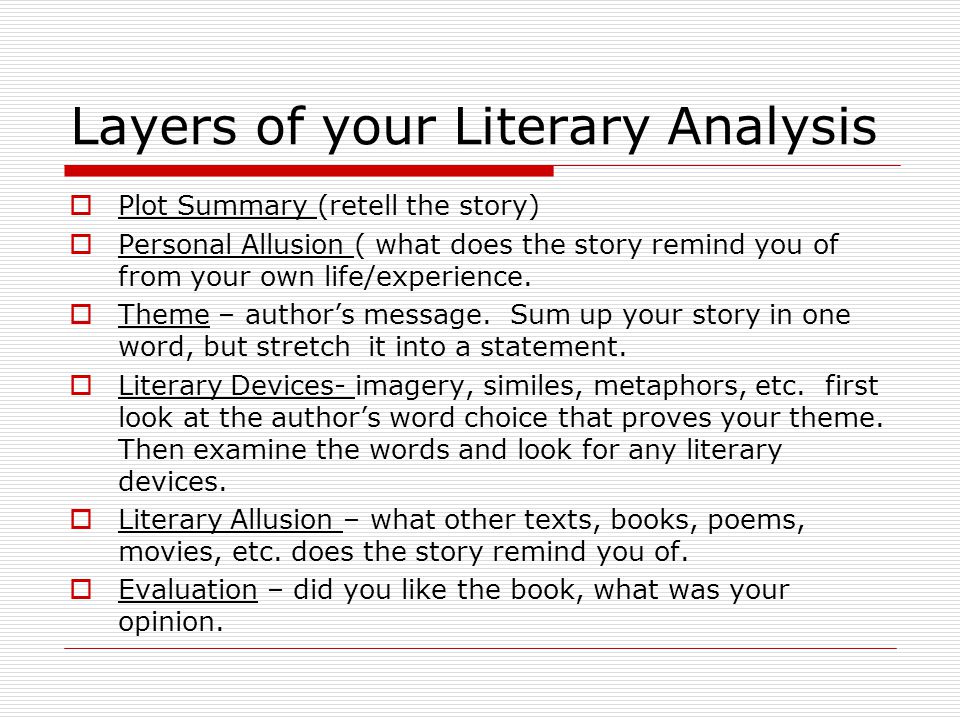 Layers of your Literary Analysis

Plot Summary (retell the story)

Personal Allusion ( what does the story remind you of from your own life/experience.

Theme – author's message. Sum up your story in one word, but stretch it into a statement.

Literary Devices- imagery, similes, metaphors, etc. first look at the author's word choice that proves your theme. Then examine the words and look for any literary devices.

Literary Allusion – what other texts, books, poems, movies, etc. does the story remind you of.

Evaluation – did you like the book, what was your opinion.